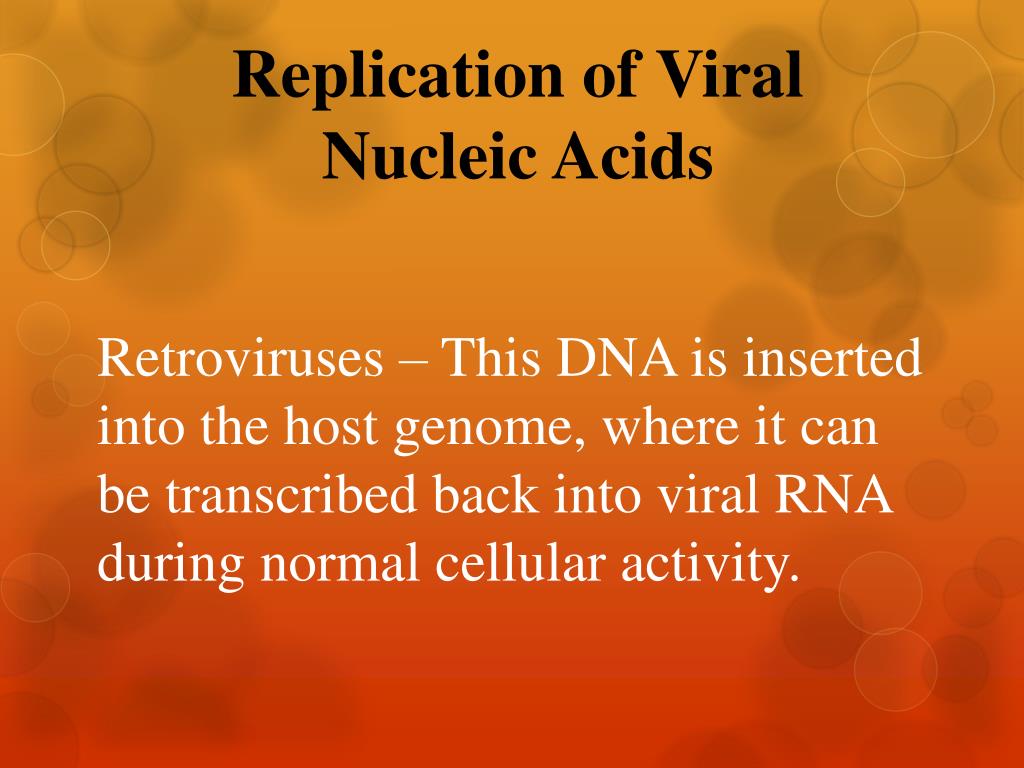 Replication of Viral Nucleic Acids

Retroviruses – This DNA is inserted into the host genome, where it can be transcribed back into viral RNA during normal cellular activity.